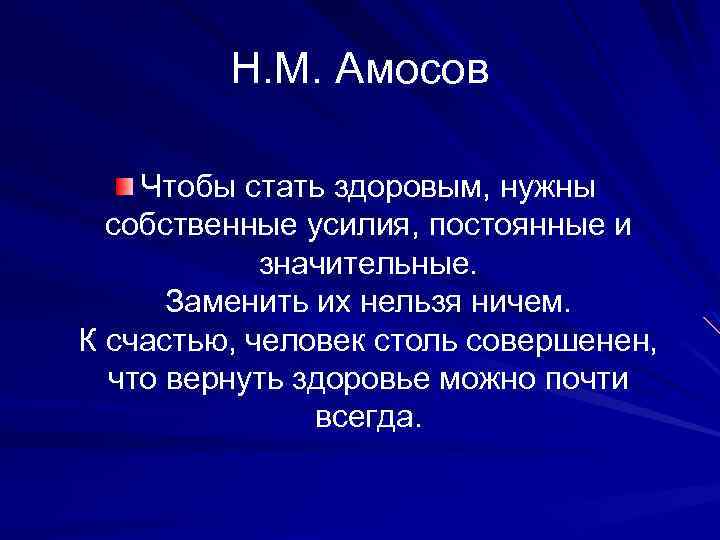 Н.М. Амосов

Чтобы стать здоровым, нужны собственные усилия, постоянные и значительные.
Заменить их нельзя ничем.
К счастью, человек столь совершенен, что вернуть здоровье можно почти всегда.